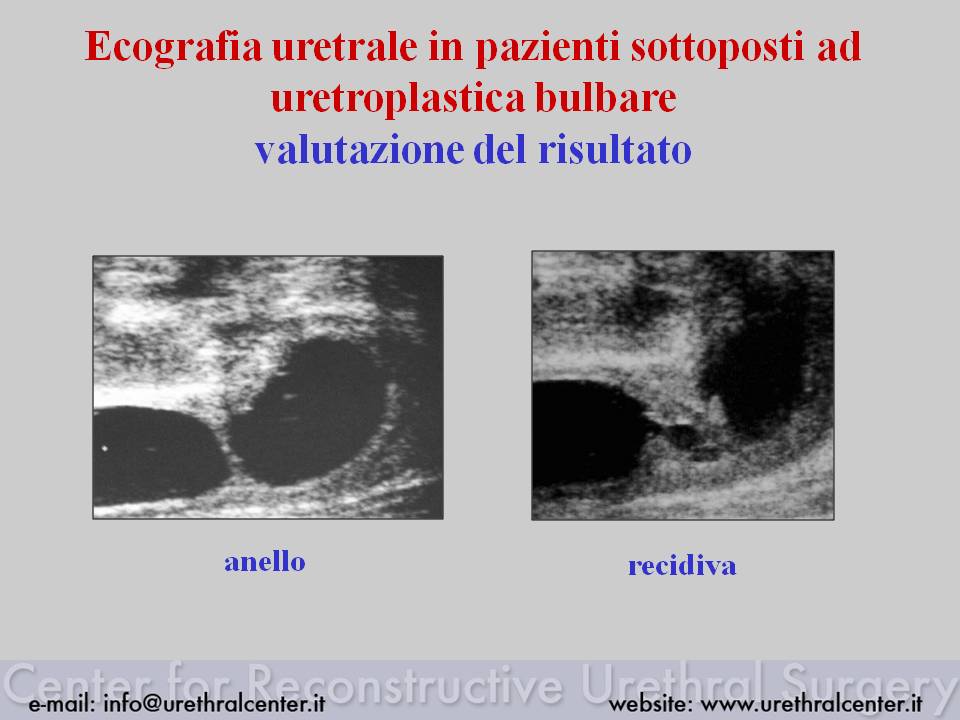 Ecografia uretrale in pazienti sottoposti ad uretroplastica bulbare
valutazione del risultato

anello

recidiva

Center for Reconstructive Urethral Surgery
e-mail: info@urethralcenter.it
website: www.urethralcenter.it